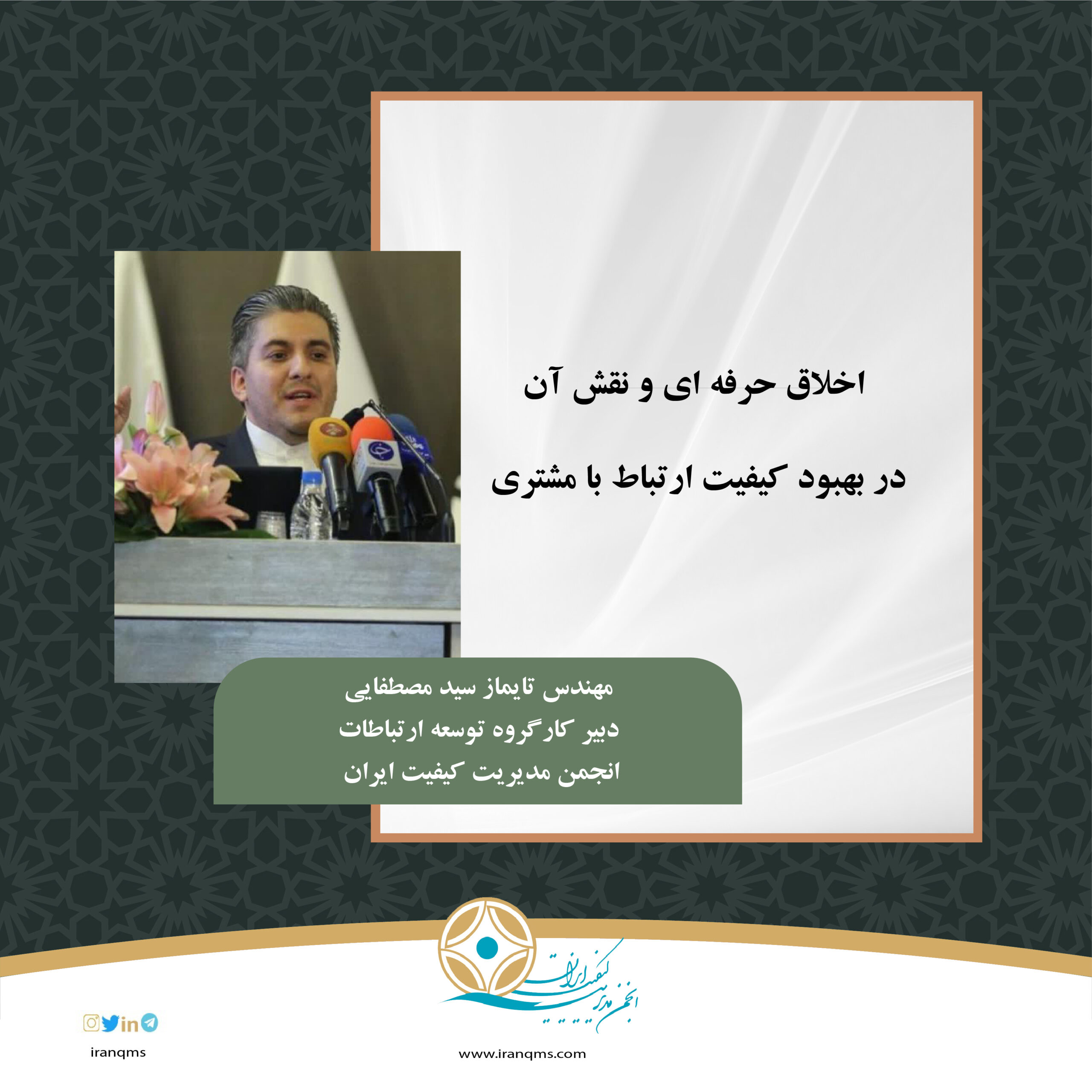 اخلاق حرفه ای و نقش آن

در بهبود کیفیت ارتباط با مشتری

مهندس تایماز سید مصطفایی
دبیر کارگروه توسعه ارتباطات
انجمن مدیریت کیفیت ایران

انجمن مدیریت کیفیت ایران

iranqms

www.iranqms.com